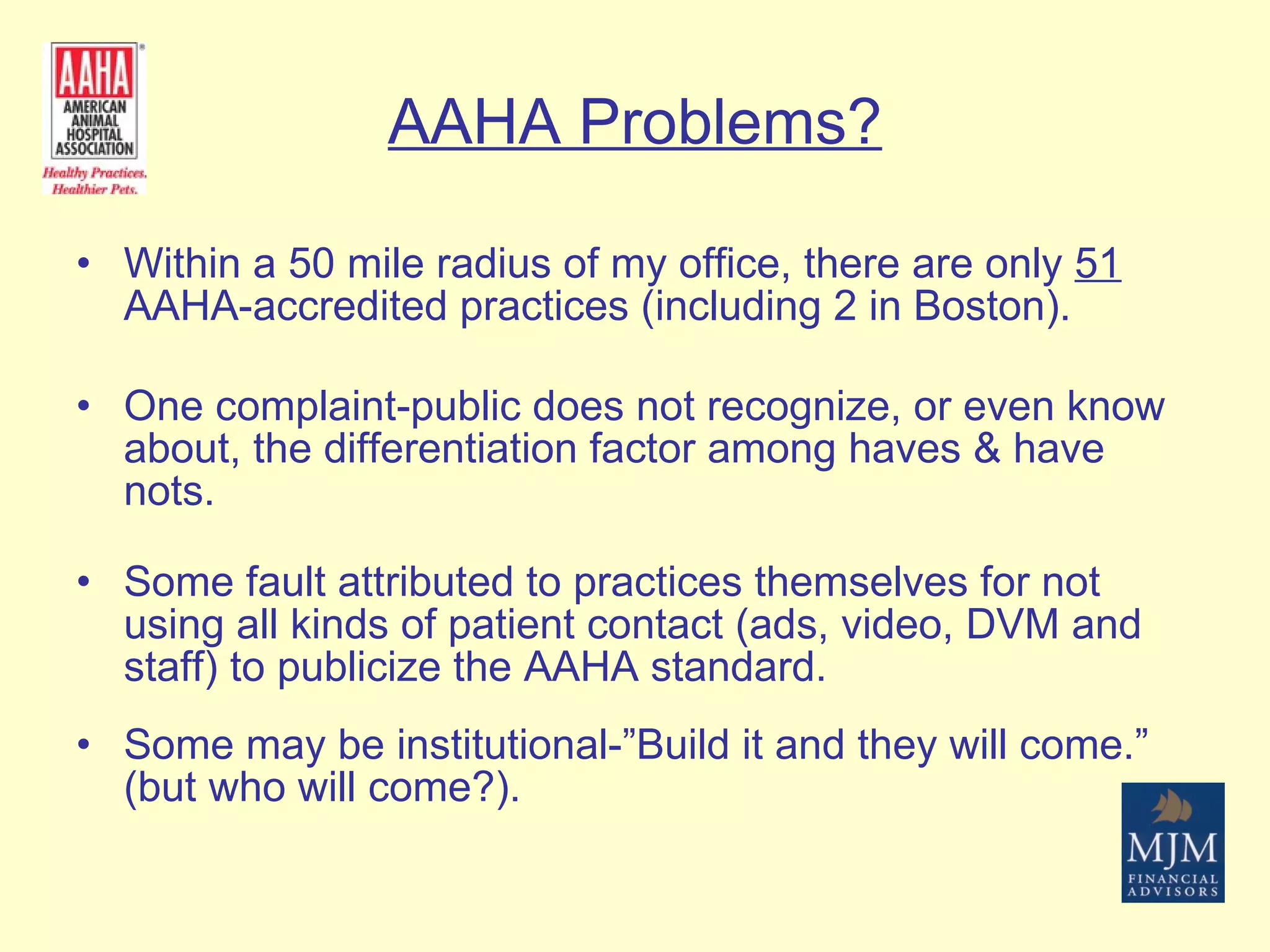 AAHA
AMERICAN ANIMAL HOSPITAL ASSOCIATION
Healthy Practices. Healthier Pets.

AAHA Problems?

• Within a 50 mile radius of my office, there are only 51 AAHA-accredited practices (including 2 in Boston).

• One complaint-public does not recognize, or even know about, the differentiation factor among haves & have nots.

• Some fault attributed to practices themselves for not using all kinds of patient contact (ads, video, DVM and staff) to publicize the AAHA standard.

• Some may be institutional-”Build it and they will come.” (but who will come?).

MJM
FINANCIAL ADVISORS